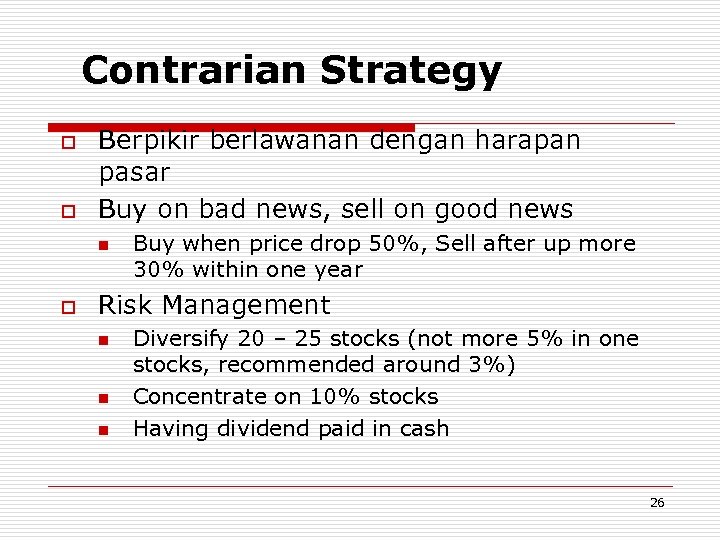 Contrarian Strategy

Berpikir berlawanan dengan harapan pasar

Buy on bad news, sell on good news

Buy when price drop 50%, Sell after up more 30% within one year

Risk Management

Diversify 20 – 25 stocks (not more 5% in one stocks, recommended around 3%)

Concentrate on 10% stocks

Having dividend paid in cash

26